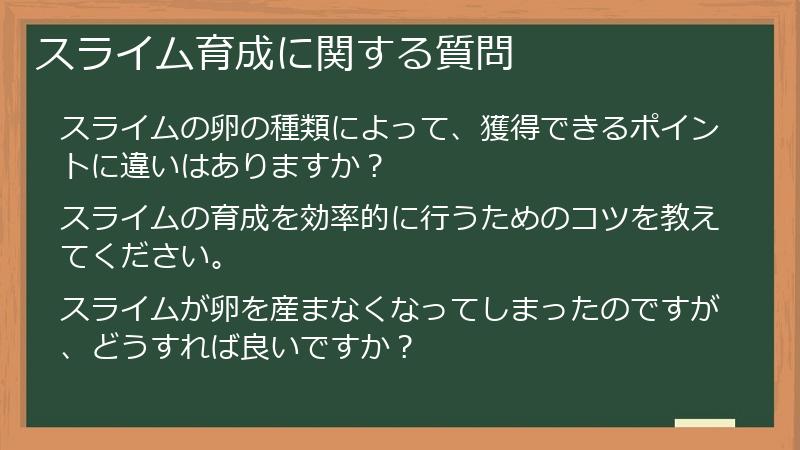 スライム育成に関する質問

スライムの卵の種類によって、獲得できるポイントに違いはありますか？

スライムの育成を効率的に行うためのコツを教えてください。

スライムが卵を産まなくなってしまったのですが、どうすれば良いですか？